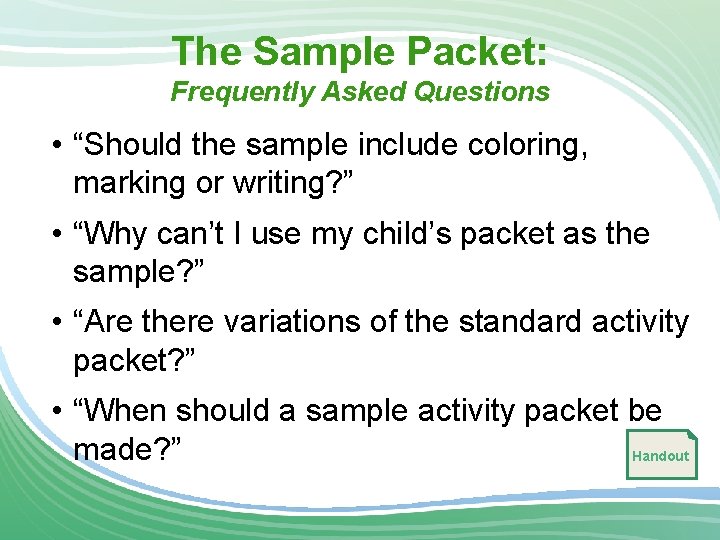 The Sample Packet:
Frequently Asked Questions

• “Should the sample include coloring, marking or writing?”

• “Why can’t I use my child’s packet as the sample?”

• “Are there variations of the standard activity packet?”

• “When should a sample activity packet be made?”

Handout